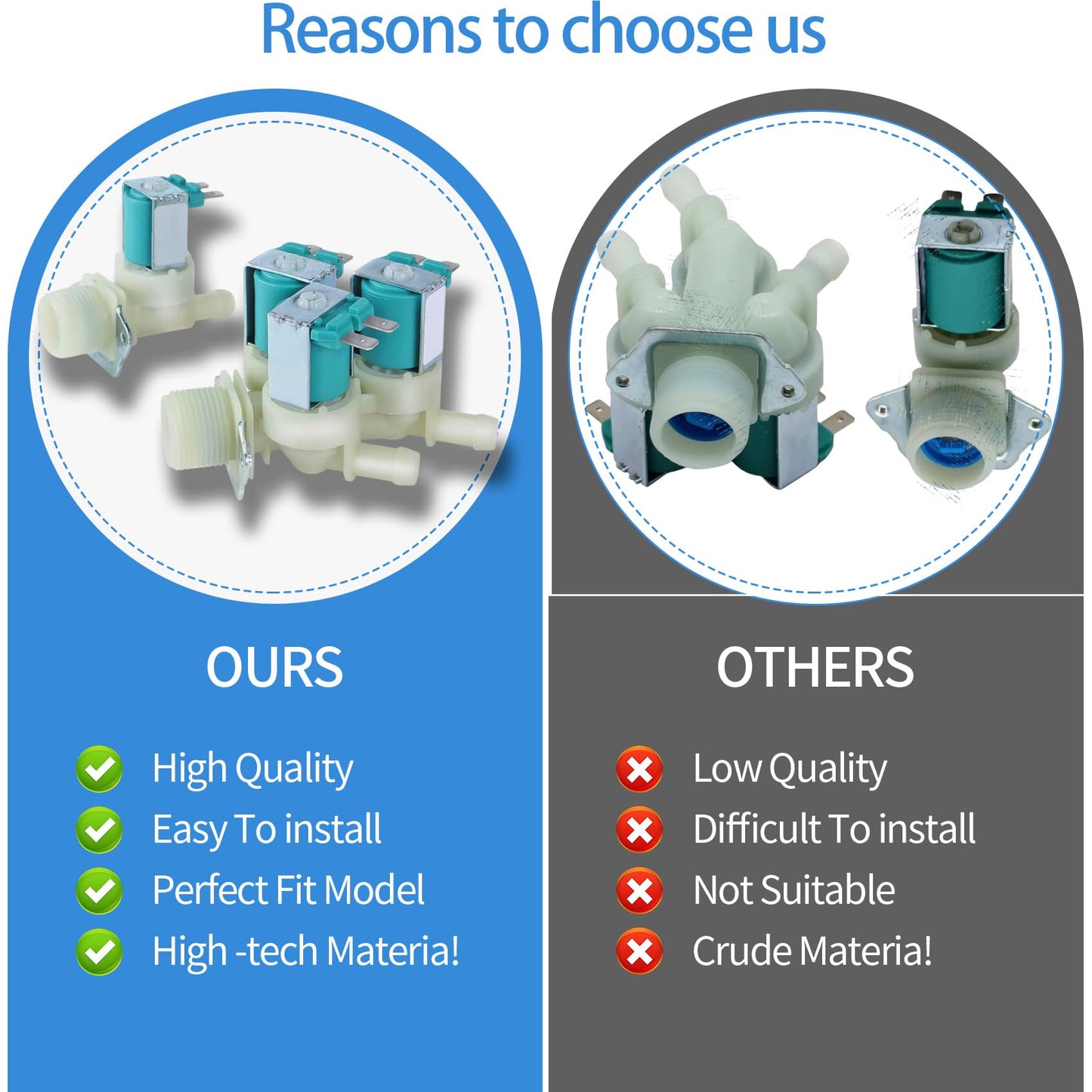 Reasons to choose us

OURS

High Quality
Easy To install
Perfect Fit Model
High -tech Materia!

OTHERS

Low Quality
Difficult To install
Not Suitable
Crude Materia!